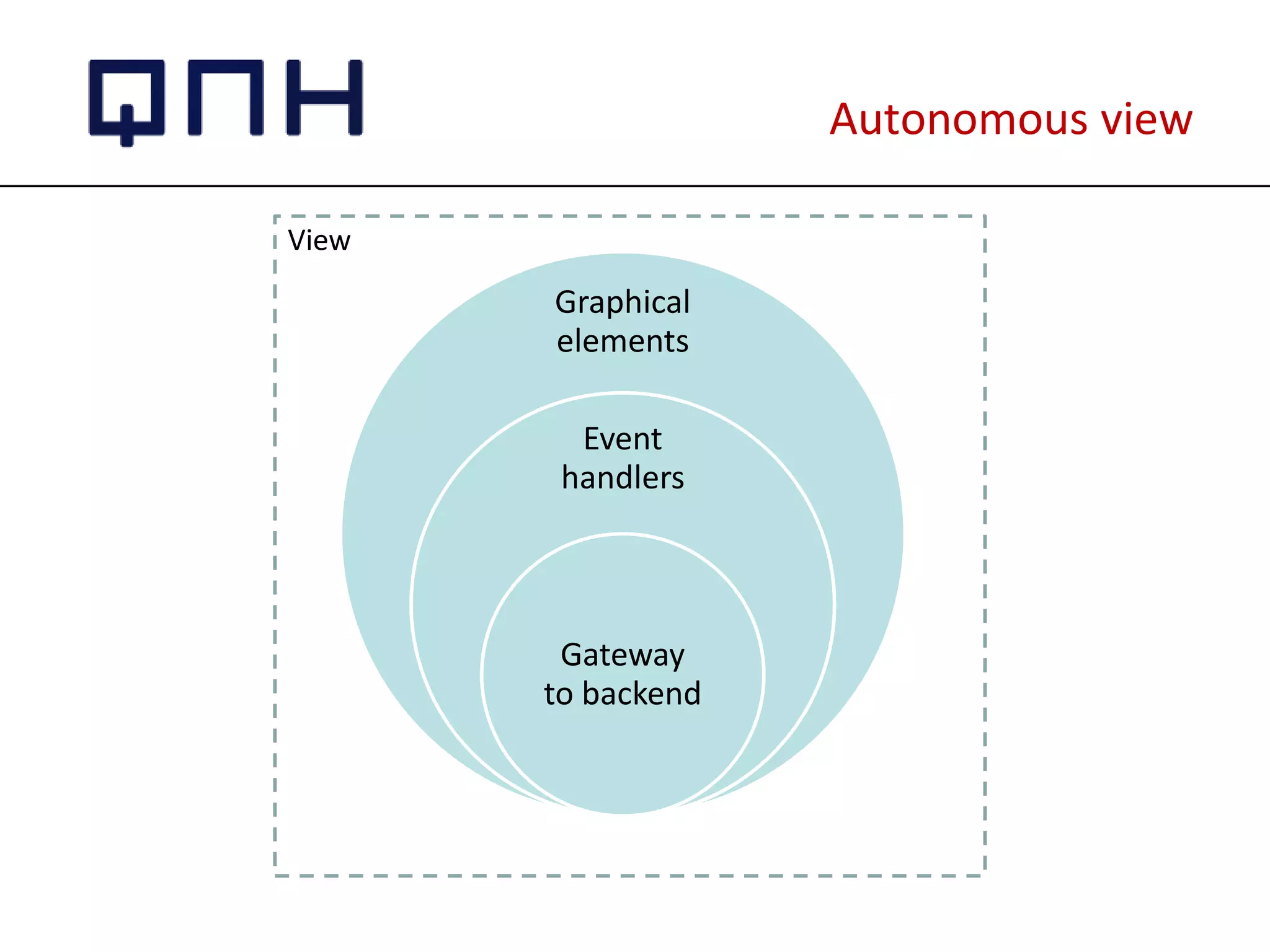 QNH

Autonomous view

View

Graphical elements

Event handlers

Gateway to backend